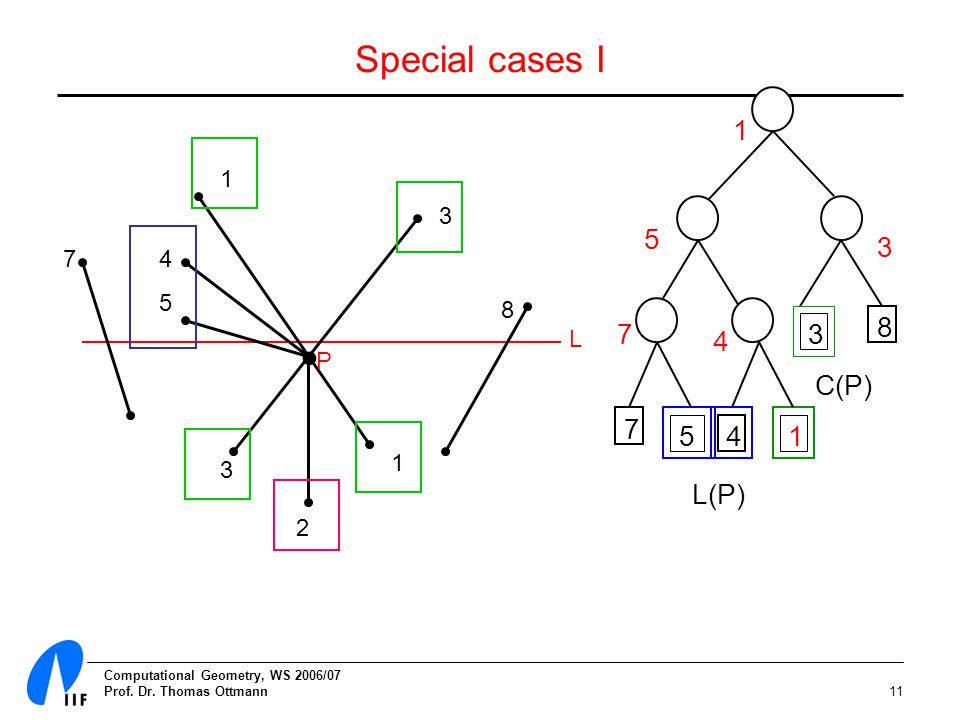 Special cases I

1
3
7
4
5
8
L
P
3
1
2

1
5
3
7
4
3
8
C(P)
7
5
4
1
L(P)

IIF
Computational Geometry, WS 2006/07
Prof. Dr. Thomas Ottmann
11